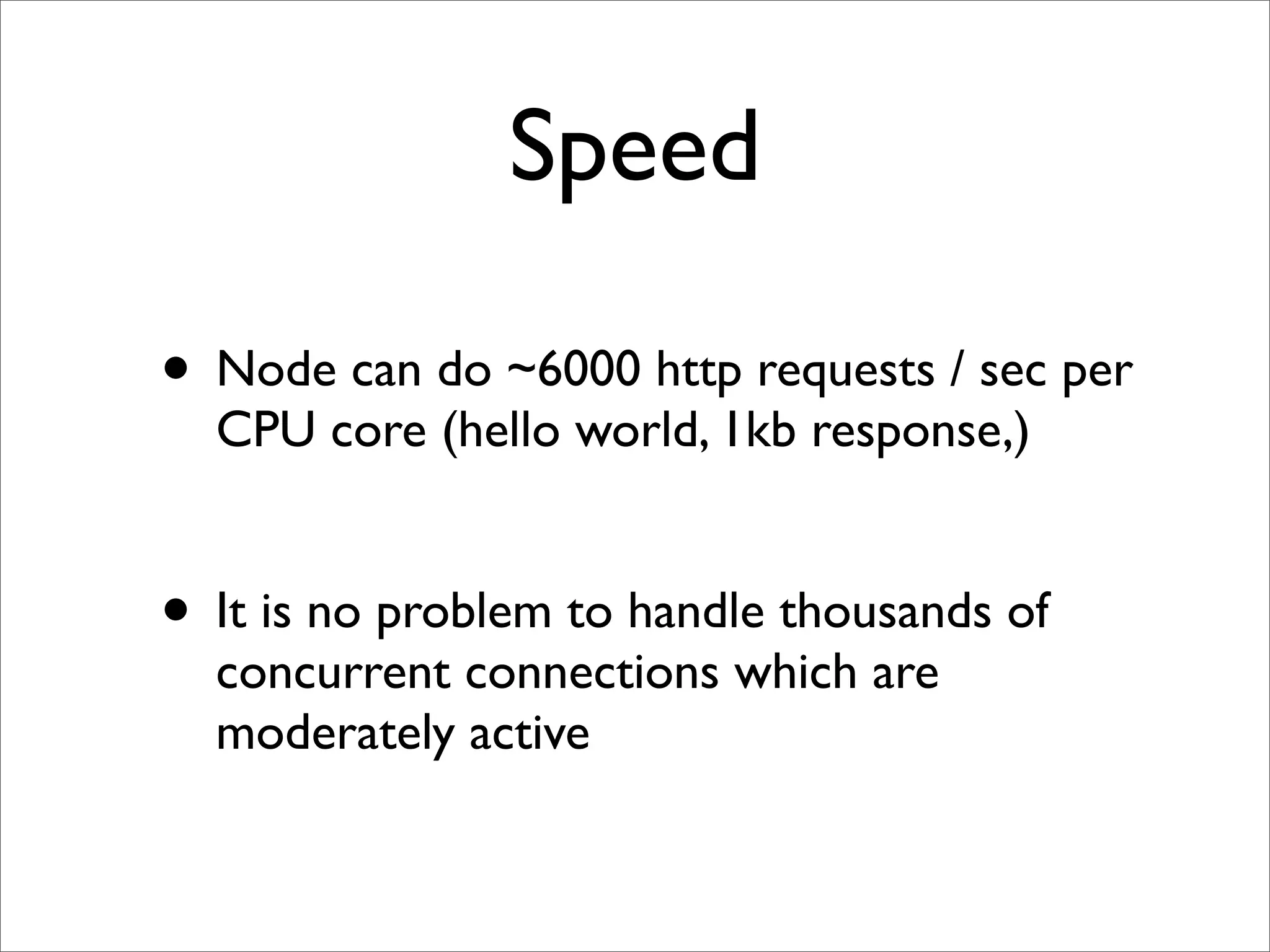 Speed

• Node can do ~6000 http requests / sec per CPU core (hello world, 1kb response,)

• It is no problem to handle thousands of concurrent connections which are moderately active